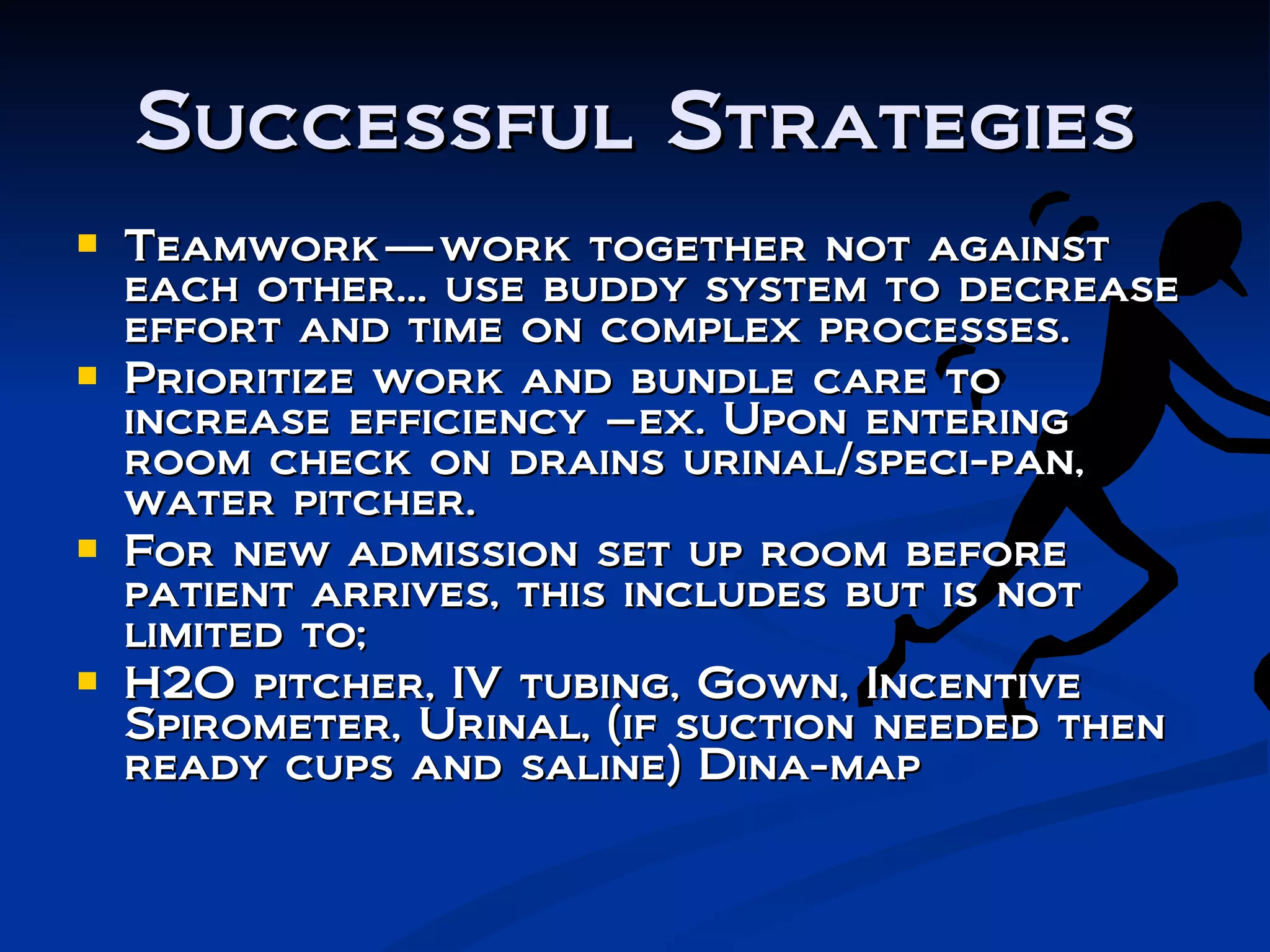 Successful Strategies

- Teamwork—work together not against each other… use buddy system to decrease effort and time on complex processes.
- Prioritize work and bundle care to increase efficiency –ex. Upon entering room check on drains urinal/speci-pan, water pitcher.
- For new admission set up room before patient arrives, this includes but is not limited to;
- H2O pitcher, IV tubing, Gown, Incentive Spirometer, Urinal, (if suction needed then ready cups and saline) Dina-map